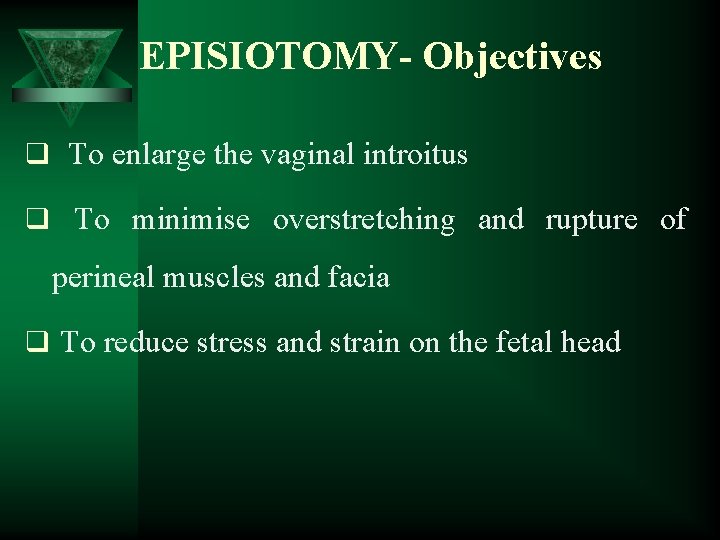 EPISIOTOMY- Objectives

❑ To enlarge the vaginal introitus

❑ To minimise overstretching and rupture of perineal muscles and facia

❑ To reduce stress and strain on the fetal head